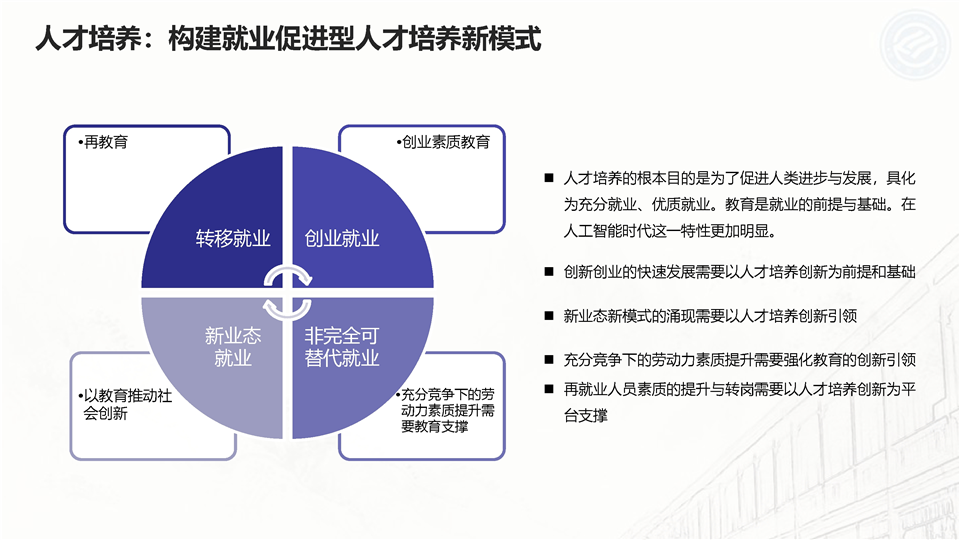 人才培养：构建就业促进型人才培养新模式

•再教育

•创业素质教育

转移就业

创业就业

新业态就业

非完全可替代就业

•以教育推动社会创新

•充分竞争下的劳动力素质提升需要教育支撑

■ 人才培养的根本目的是为了促进人类进步与发展，具化为充分就业、优质就业。教育是就业的前提与基础。在人工智能时代这一特性更加明显。

■ 创新创业的快速发展需要以人才培养创新为前提和基础

■ 新业态新模式的涌现需要以人才培养创新引领

■ 充分竞争下的劳动力素质提升需要强化教育的创新引领

■ 再就业人员素质的提升与转岗需要以人才培养创新为平台支撑